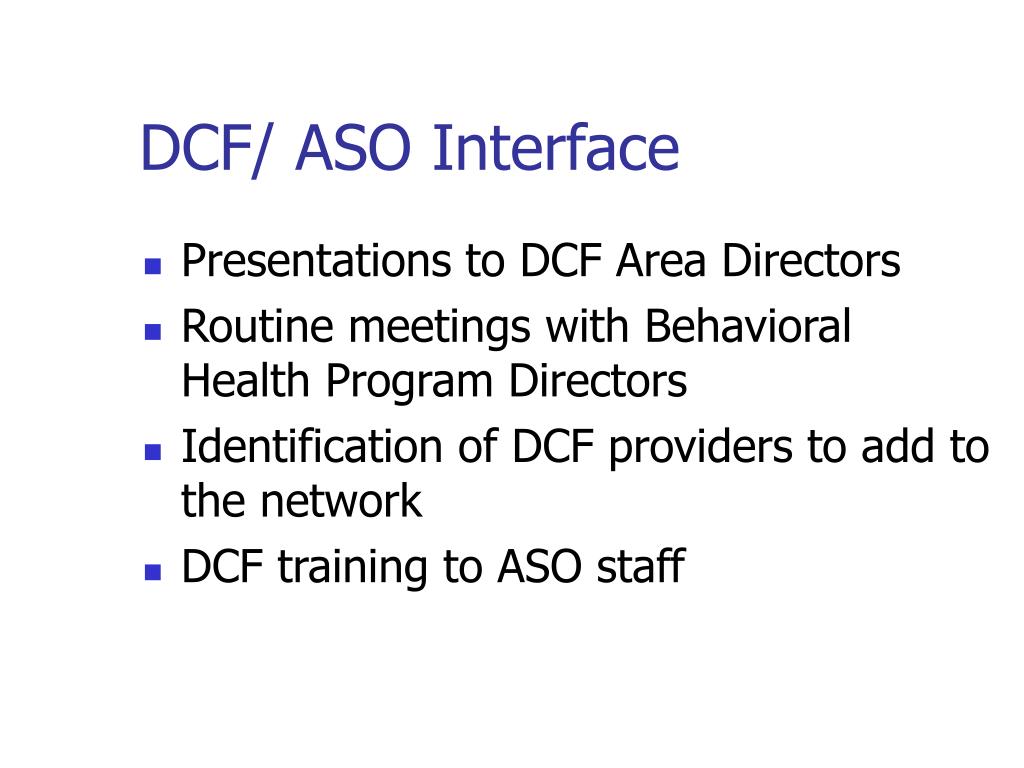 DCF/ ASO Interface

- Presentations to DCF Area Directors
- Routine meetings with Behavioral Health Program Directors
- Identification of DCF providers to add to the network
- DCF training to ASO staff